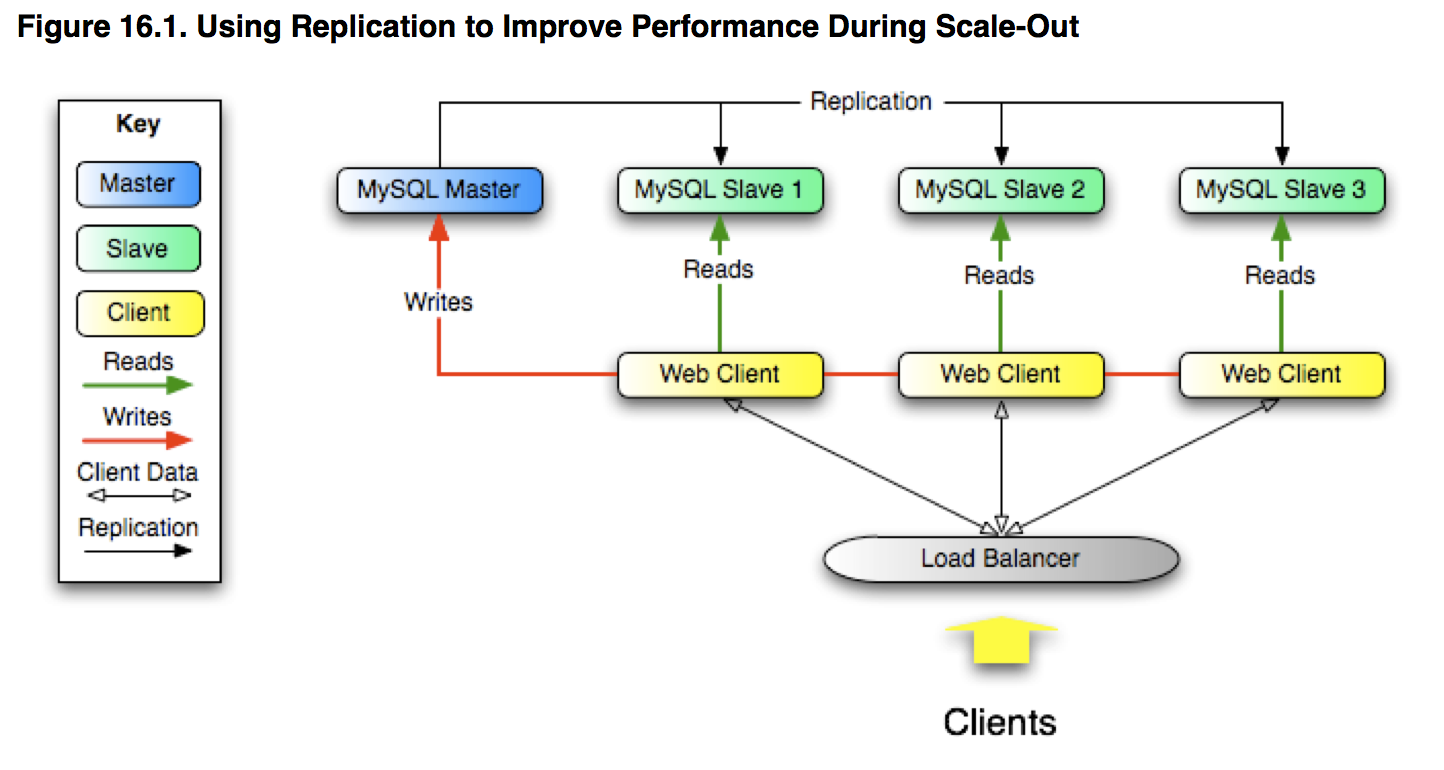 Figure 16.1. Using Replication to Improve Performance During Scale-Out

Key
Master
Slave
Client
Reads
Writes
Client Data
Replication

Replication

MySQL Master
MySQL Slave 1
MySQL Slave 2
MySQL Slave 3

Writes
Reads
Reads
Reads

Web Client
Web Client
Web Client

Load Balancer

Clients